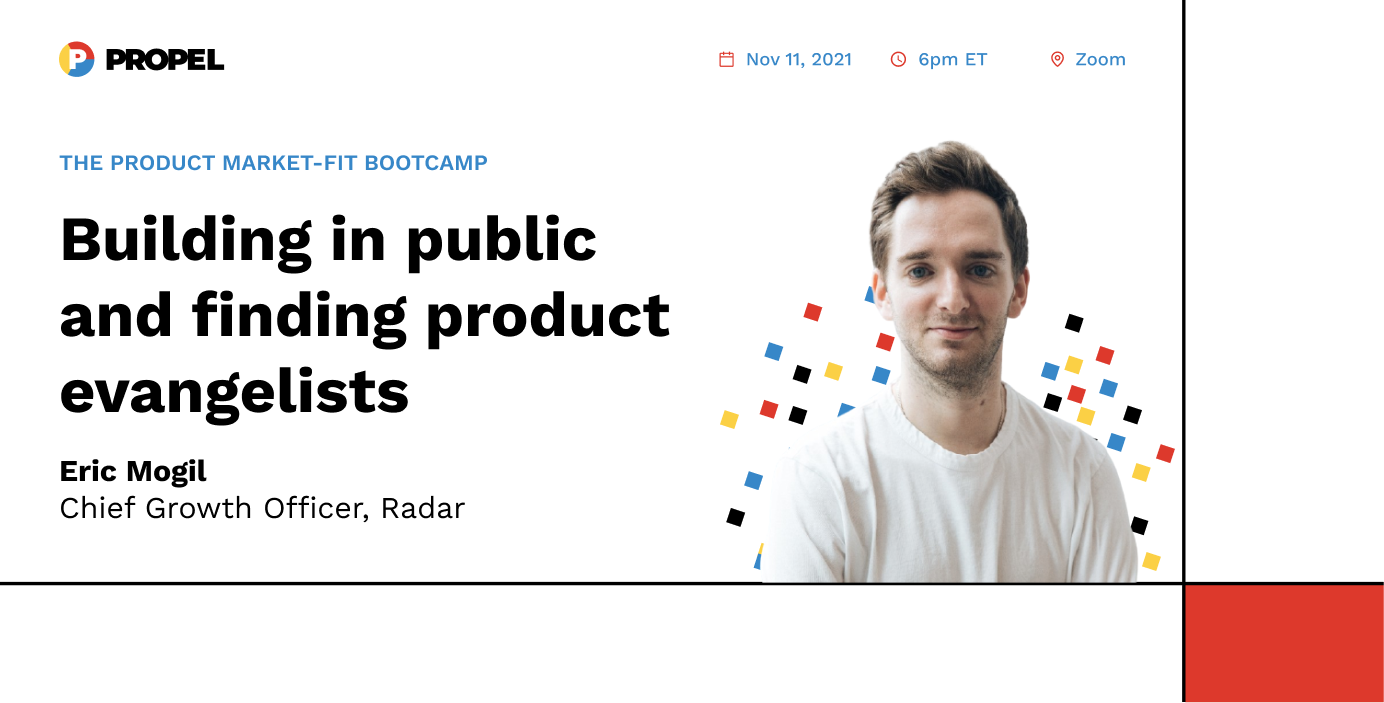 PROPEL

Nov 11, 2021 6pm ET Zoom

THE PRODUCT MARKET-FIT BOOTCAMP

Building in public and finding product evangelists

Eric Mogil
Chief Growth Officer, Radar